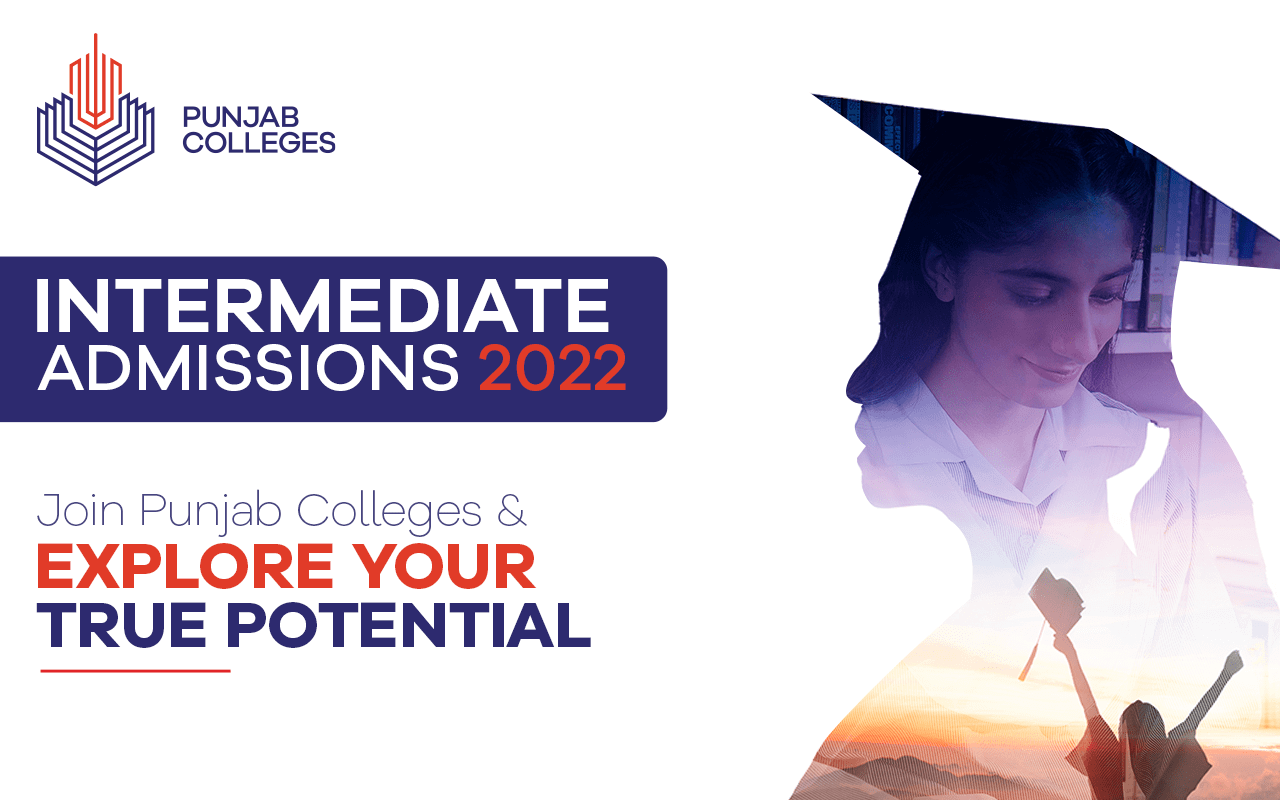 PUNJAB COLLEGES

INTERMEDIATE ADMISSIONS 2022

Join Punjab Colleges &
EXPLORE YOUR TRUE POTENTIAL